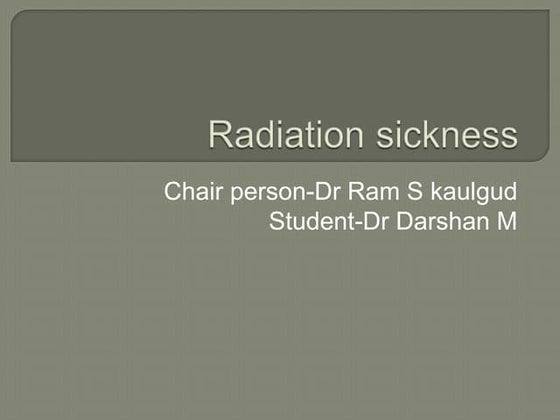 Radiation sickness

Chair person-Dr Ram S kaulgud
Student-Dr Darshan M